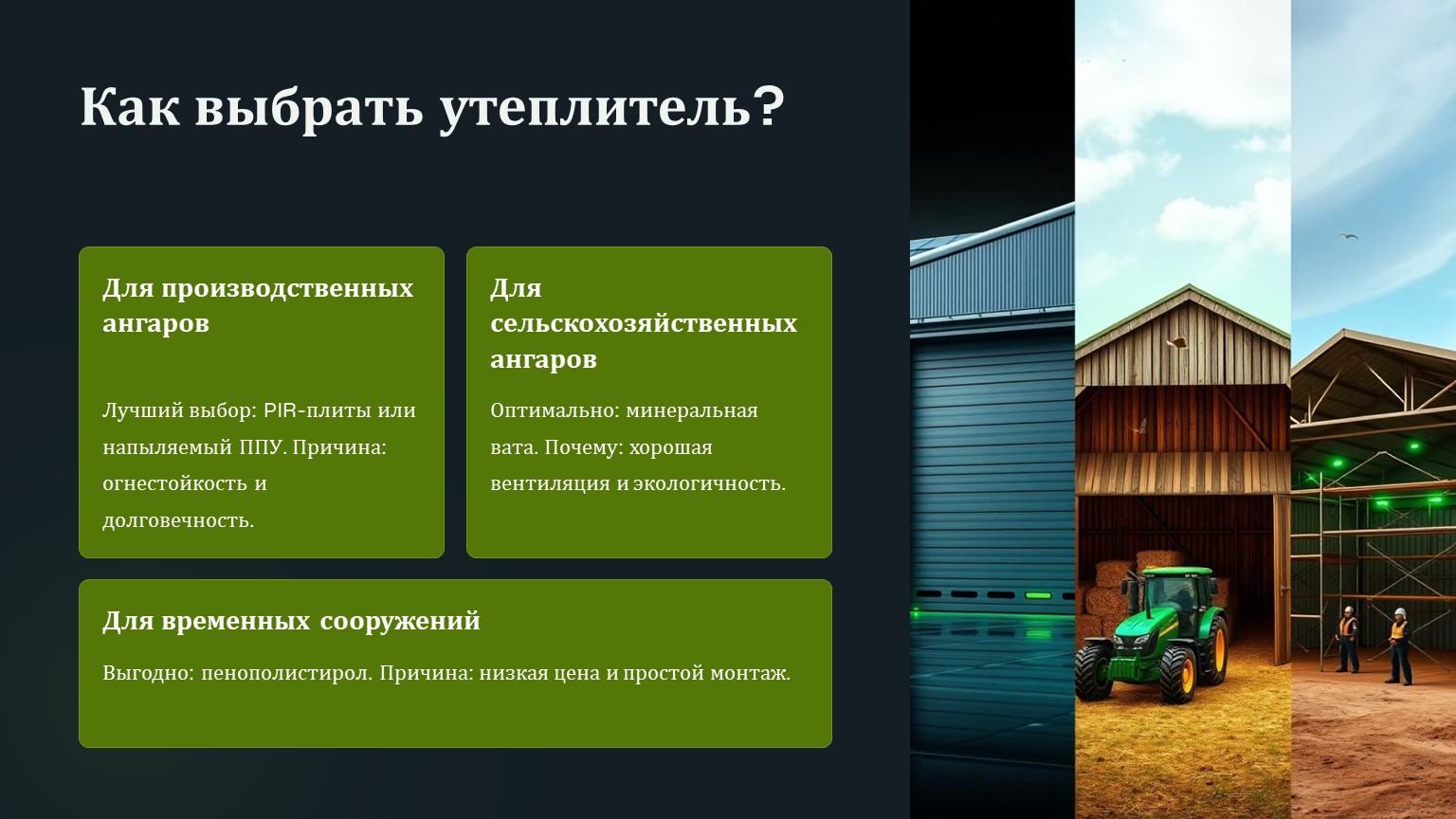 Как выбрать утеплитель?

Для производственных ангаров

Лучший выбор: PIR-плиты или напыляемый ППУ. Причина: огнестойкость и долговечность.

Для сельскохозяйственных ангаров

Оптимально: минеральная вата. Почему: хорошая вентиляция и экологичность.

Для временных сооружений

Выгодно: пенополистирол. Причина: низкая цена и простой монтаж.